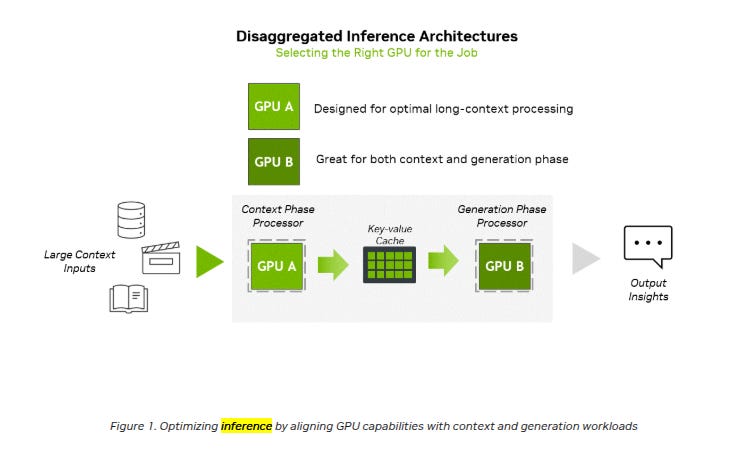 Disaggregated Inference Architectures
Selecting the Right GPU for the Job

GPU A Designed for optimal long-context processing

GPU B Great for both context and generation phase

Large Context Inputs

Context Phase Processor

GPU A

Key-value Cache

Generation Phase Processor

GPU B

Output Insights

Figure 1. Optimizing inference by aligning GPU capabilities with context and generation workloads